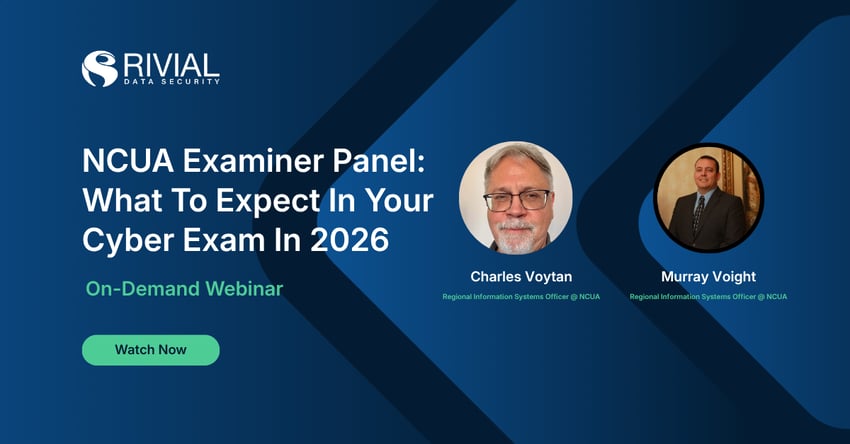 RIVIAL
DATA SECURITY

NCUA Examiner Panel: What To Expect In Your Cyber Exam In 2026

On-Demand Webinar

Watch Now

Charles Voytan
Regional Information Systems Officer @ NCUA

Murray Voight
Regional Information Systems Officer @ NCUA